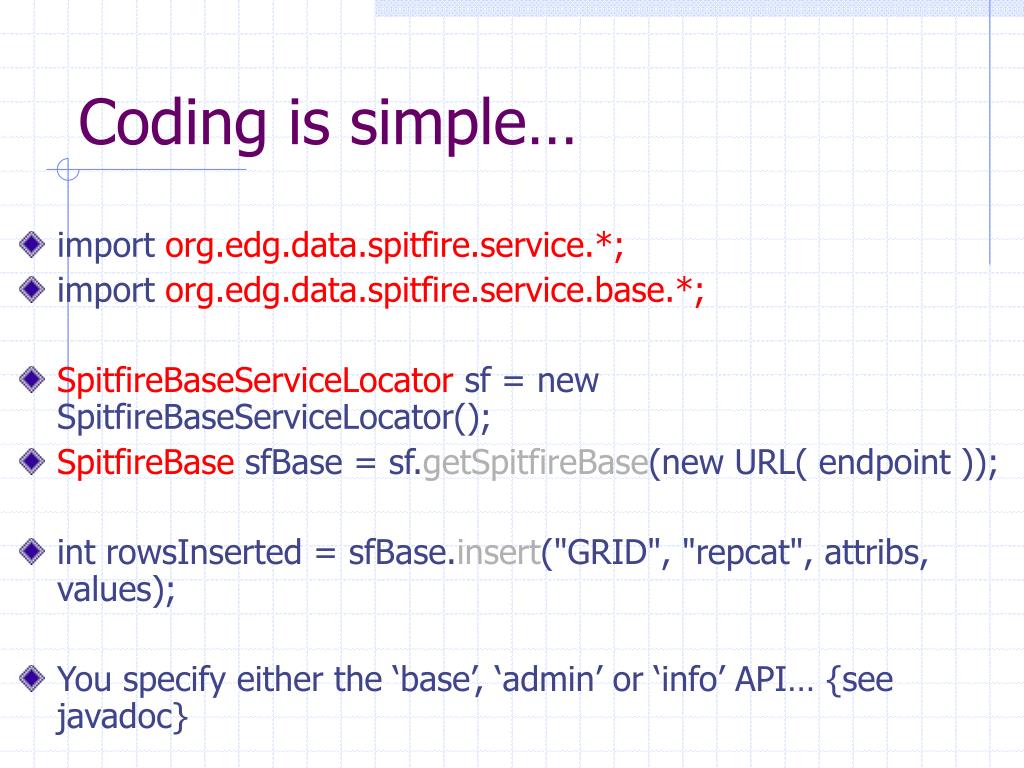 Coding is simple…

import org.edg.data.spitfire.service.*;
import org.edg.data.spitfire.service.base.*;

SpitfireBaseServiceLocator sf = new SpitfireBaseServiceLocator();
SpitfireBase sfBase = sf.getSpitfireBase(new URL( endpoint ));

int rowsInserted = sfBase.insert("GRID", "repcat", attribs, values);

You specify either the ‘base’, ‘admin’ or ‘info’ API… {see javadoc}